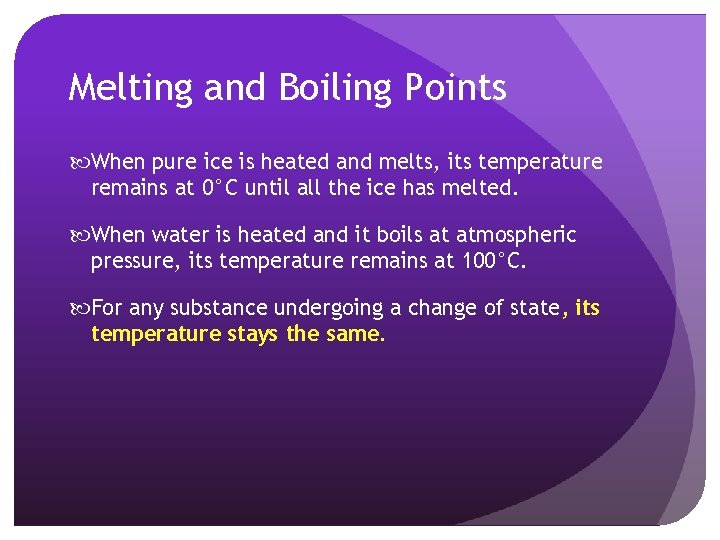 Melting and Boiling Points

When pure ice is heated and melts, its temperature remains at 0°C until all the ice has melted.

When water is heated and it boils at atmospheric pressure, its temperature remains at 100°C.

For any substance undergoing a change of state, its temperature stays the same.